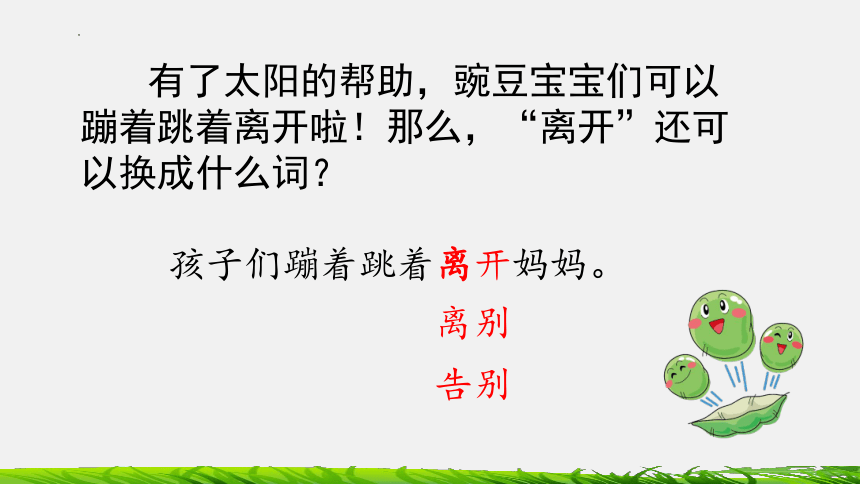 有了太阳的帮助，豌豆宝宝们可以蹦着跳着离开啦！那么，“离开”还可以换成什么词？

孩子们蹦着跳着离开妈妈。

离别

告别